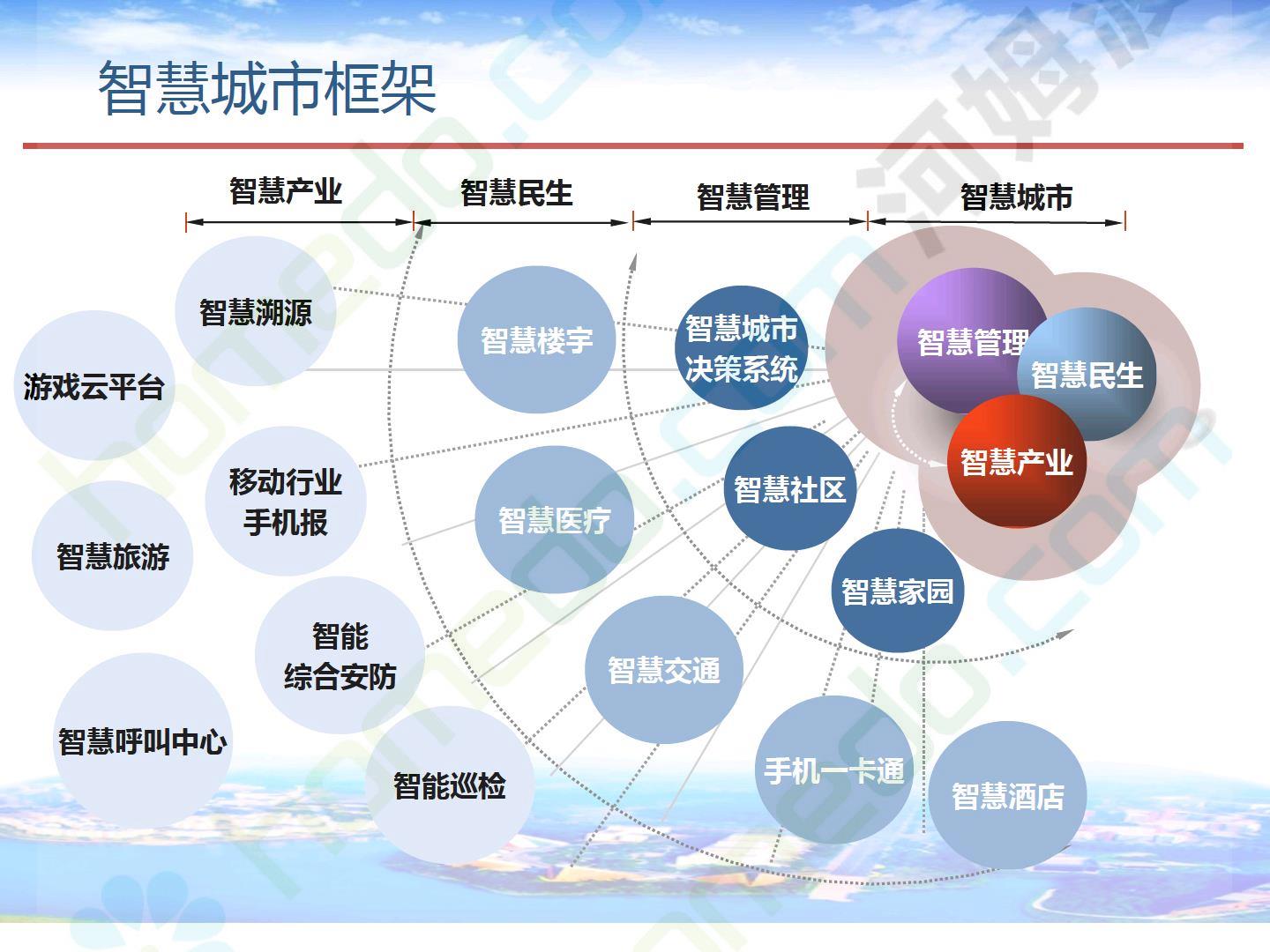 智慧城市框架

智慧产业

智慧民生

智慧管理

智慧城市

智慧溯源

游戏云平台

移动行业手机报

智慧旅游

智能综合安防

智慧呼叫中心

智能巡检

智慧楼宇

智慧医疗

智慧交通

智慧城市决策系统

智慧社区

智慧家园

手机一卡通

智慧酒店

智慧管理

智慧民生

智慧产业